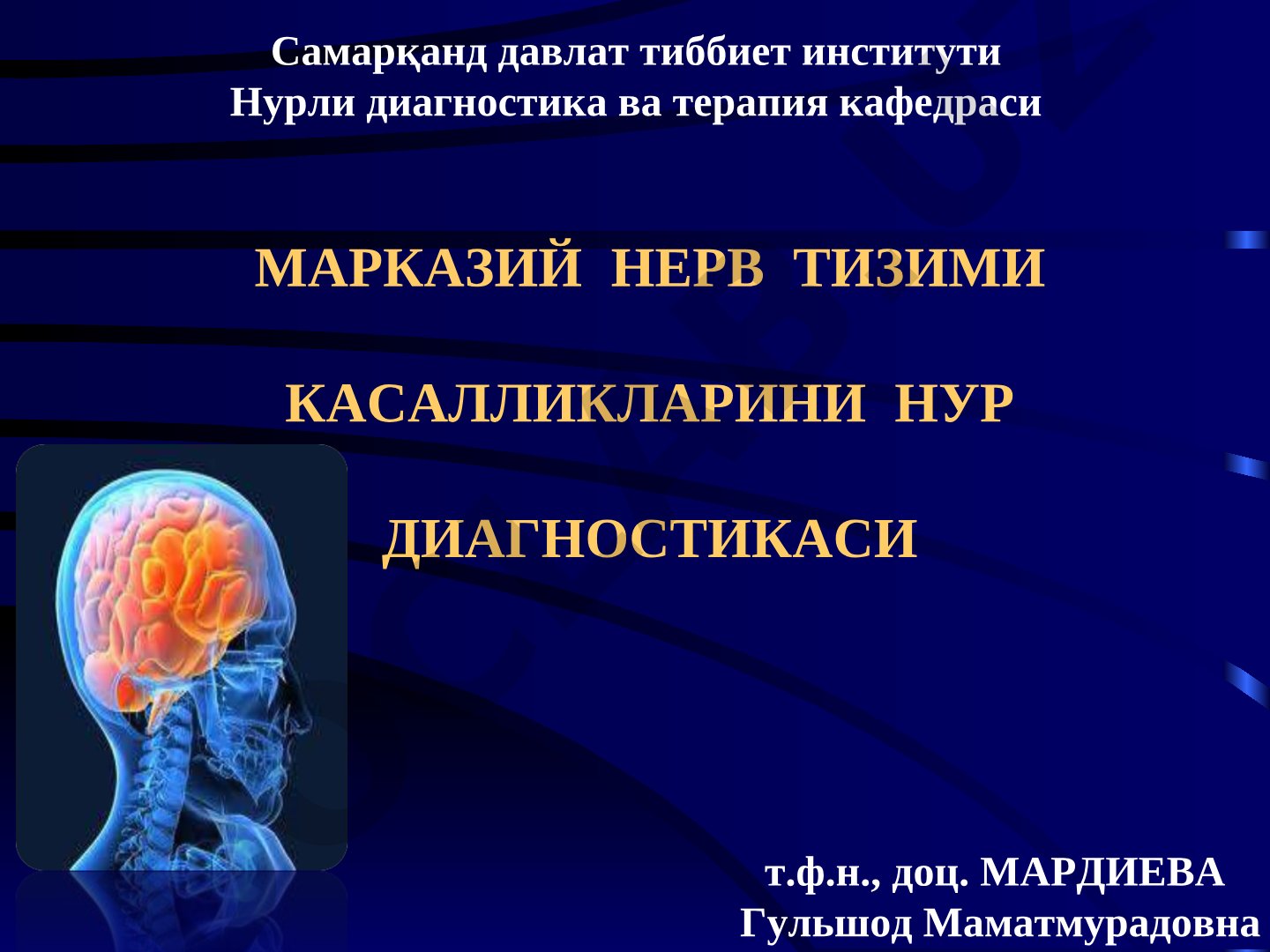 Самарқанд давлат тиббиет институти
Нурли диагностика ва терапия кафедраси

МАРКАЗИЙ НЕРВ ТИЗИМИ

КАСАЛЛИКЛАРИНИ НУР

ДИАГНОСТИКАСИ

т.ф.н., доц. МАРДИЕВА
Гульшод Маматмурадовна